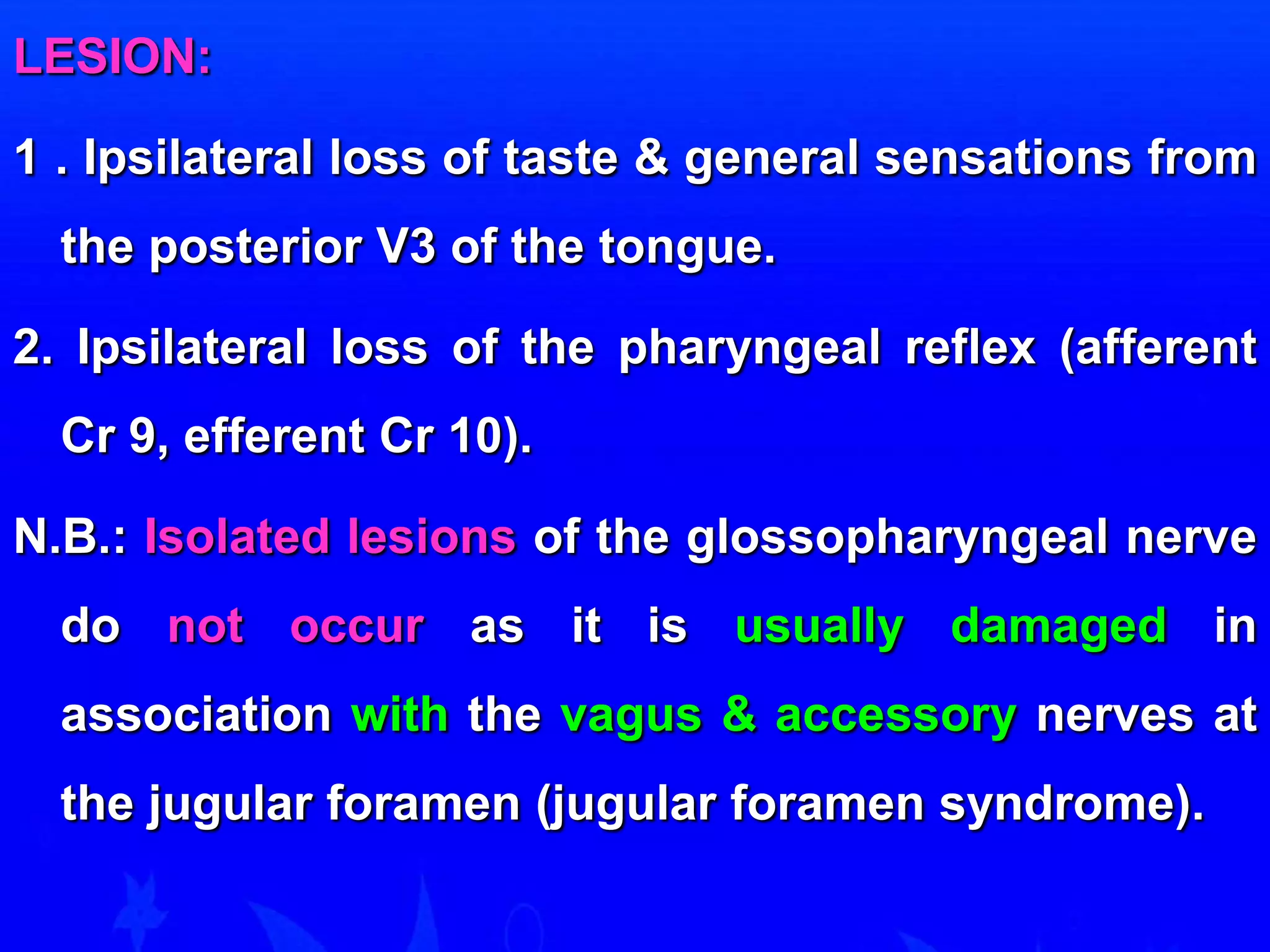 LESION:

1 . Ipsilateral loss of taste & general sensations from the posterior V3 of the tongue.

2. Ipsilateral loss of the pharyngeal reflex (afferent Cr 9, efferent Cr 10).

N.B.: Isolated lesions of the glossopharyngeal nerve do not occur as it is usually damaged in association with the vagus & accessory nerves at the jugular foramen (jugular foramen syndrome).